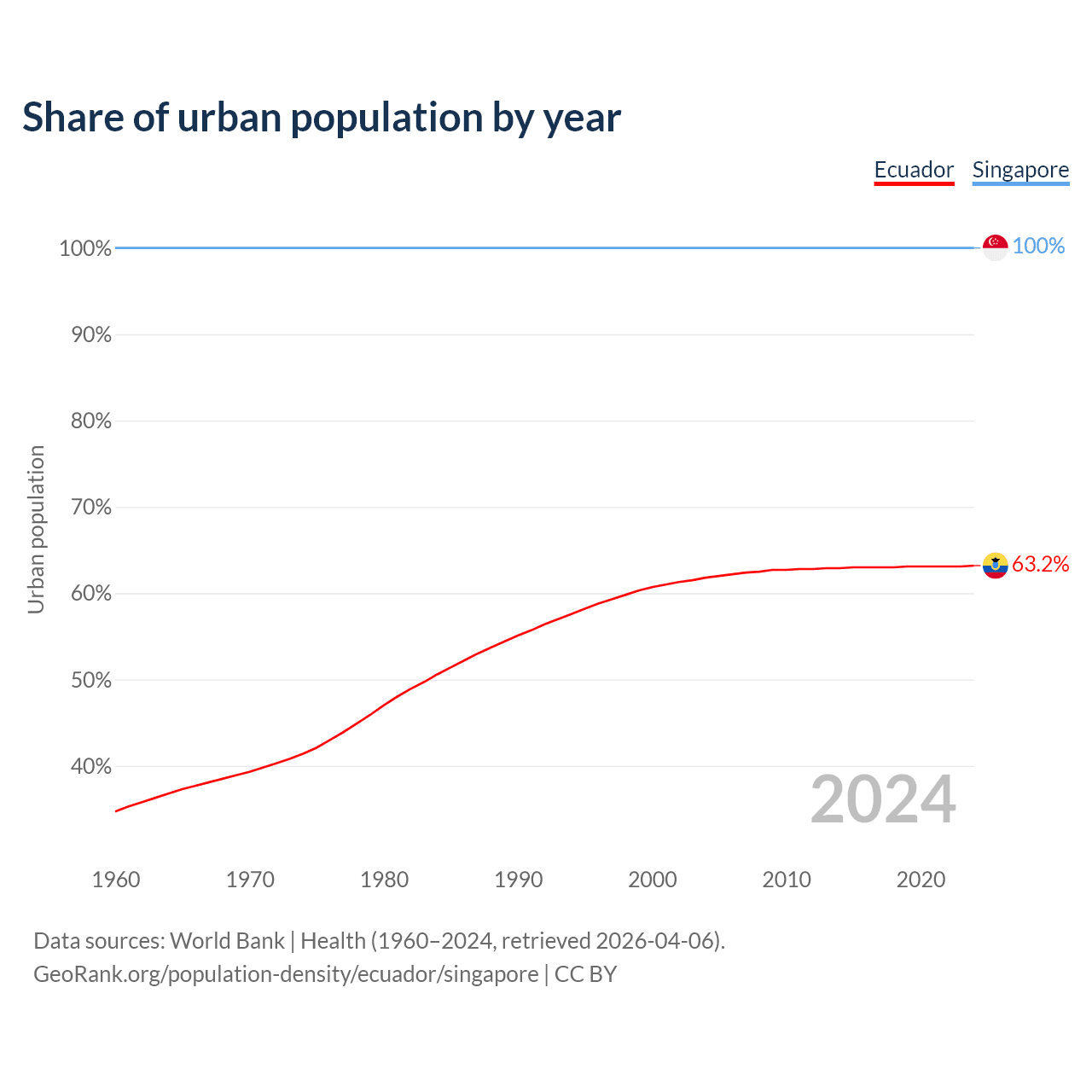 Share of urban population by year

Ecuador Singapore

Urban population

100%
90%
80%
70%
60%
50%
40%

100%
63.2%

2024

1960 1970 1980 1990 2000 2010 2020

Data sources: World Bank | Health (1960–2024, retrieved 2026-04-06).
GeoRank.org/population-density/ecuador/singapore | CC BY